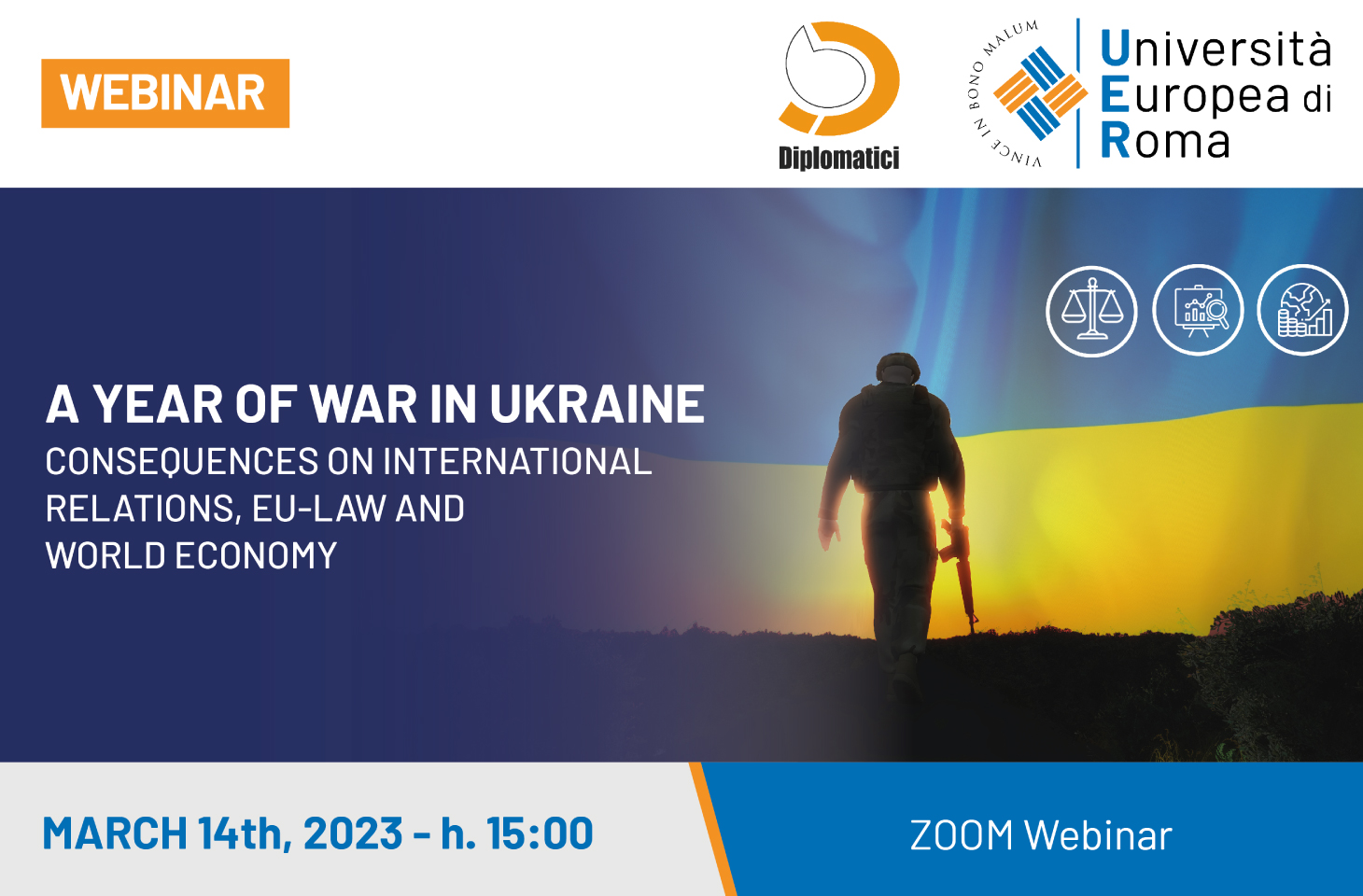 WEBINAR

Diplomatici

VINCE IN BONO MALUM

Università Europea di Roma

A YEAR OF WAR IN UKRAINE
CONSEQUENCES ON INTERNATIONAL RELATIONS, EU-LAW AND WORLD ECONOMY

MARCH 14th, 2023 - h. 15:00

ZOOM Webinar